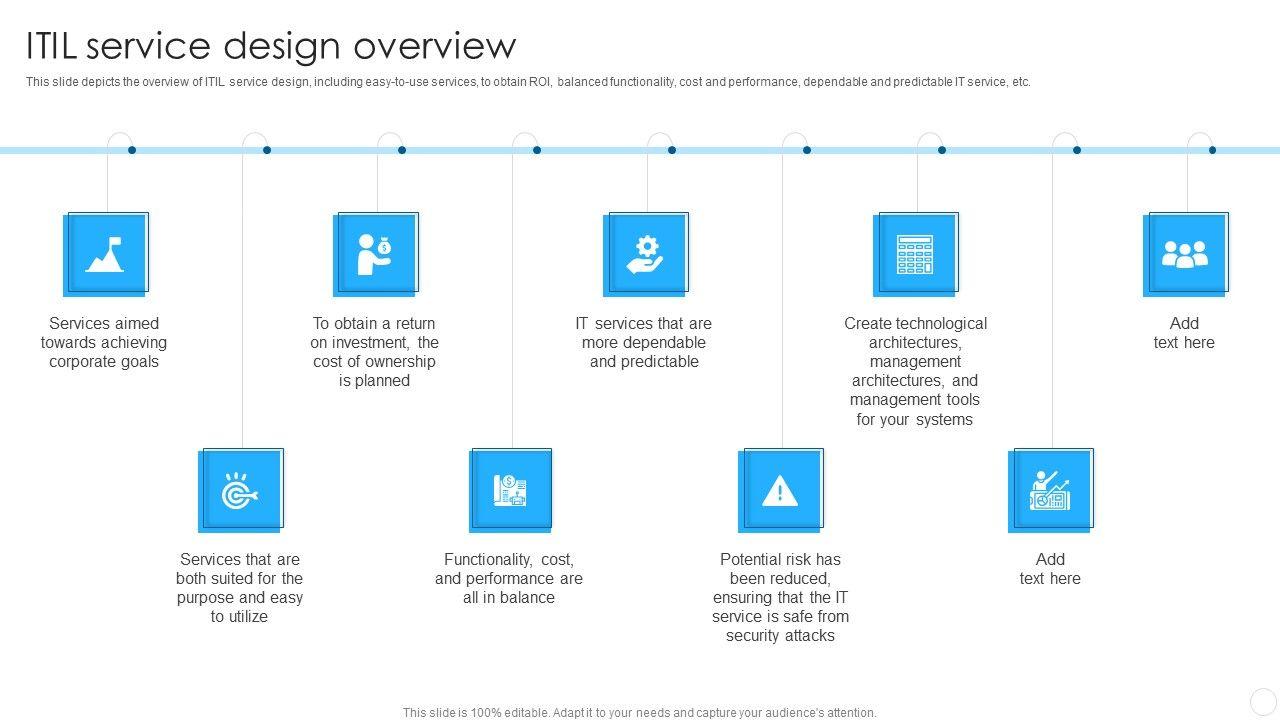 ITIL service design overview

This slide depicts the overview of ITIL service design, including easy-to-use services, to obtain ROI, balanced functionality, cost and performance, dependable and predictable IT service, etc.

Services aimed towards achieving corporate goals

Services that are both suited for the purpose and easy to utilize

To obtain a return on investment, the cost of ownership is planned

Functionality, cost, and performance are all in balance

IT services that are more dependable and predictable

Potential risk has been reduced, ensuring that the IT service is safe from security attacks

Create technological architectures, management architectures, and management tools for your systems

Add text here

Add text here

This slide is 100% editable. Adapt it to your needs and capture your audience's attention.